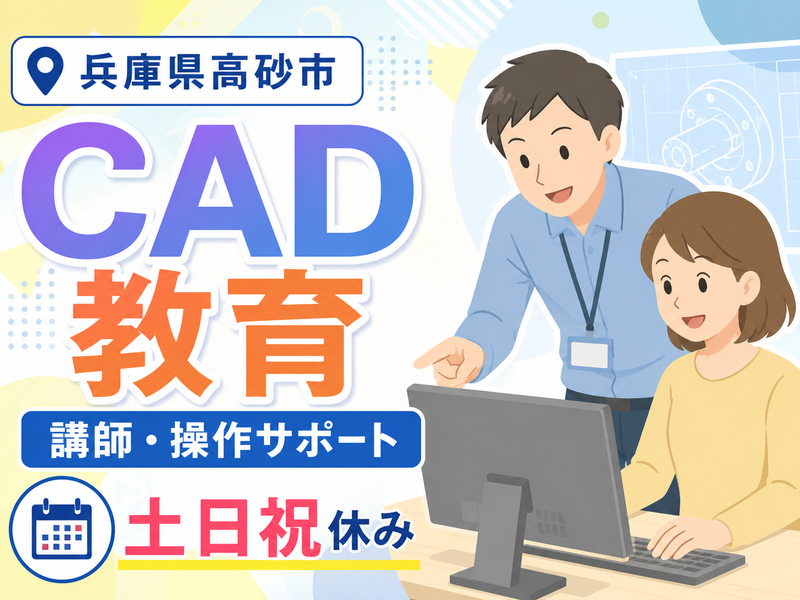 兵庫県高砂市

CAD
教育

講師・操作サポート

土日祝休み